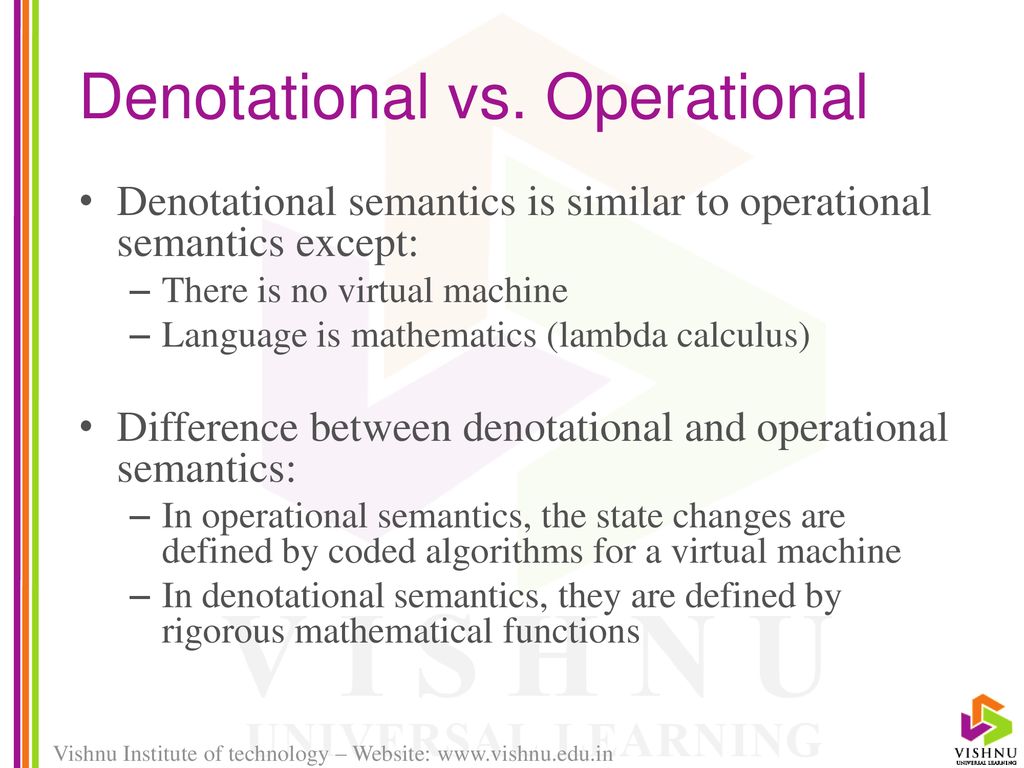 Denotational vs. Operational

• Denotational semantics is similar to operational semantics except:
– There is no virtual machine
– Language is mathematics (lambda calculus)

• Difference between denotational and operational semantics:
– In operational semantics, the state changes are defined by coded algorithms for a virtual machine
– In denotational semantics, they are defined by rigorous mathematical functions

VISHNU
UNIVERSAL LEARNING

Vishnu Institute of technology – Website: www.vishnu.edu.in

VISHNU
UNIVERSAL LEARNING